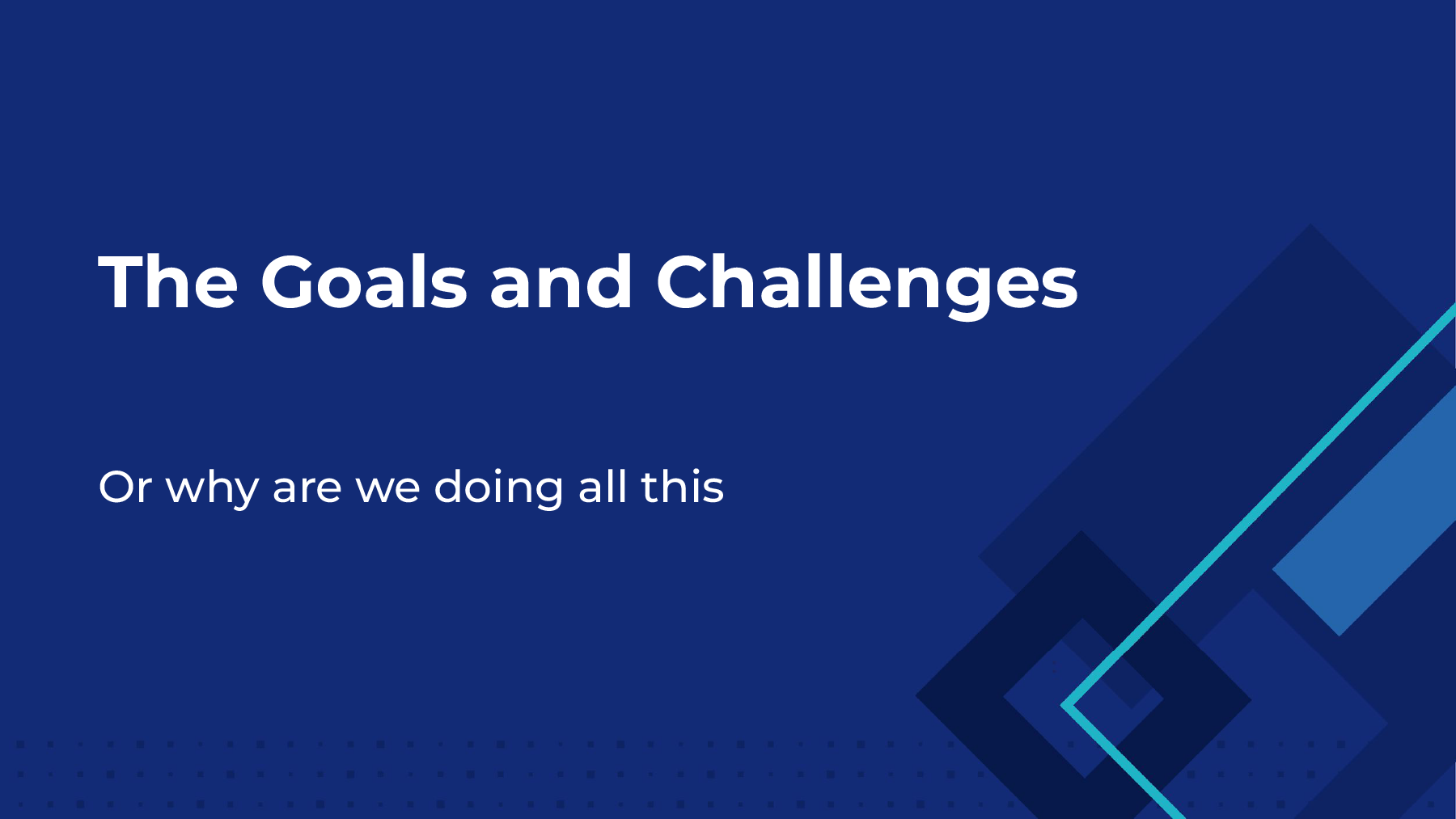 The Goals and Challenges

Or why are we doing all this